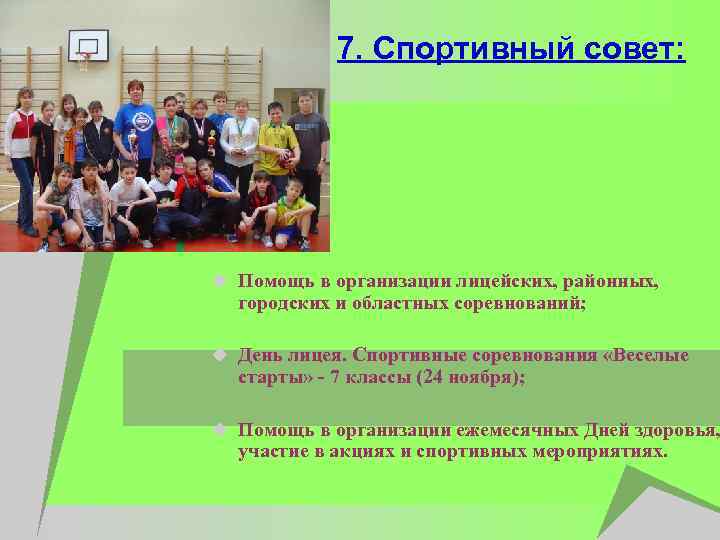 7. Спортивный совет:

Помощь в организации лицейских, районных, городских и областных соревнований;

День лицея. Спортивные соревнования «Веселые старты» - 7 классы (24 ноября);

Помощь в организации ежемесячных Дней здоровья, участие в акциях и спортивных мероприятиях.